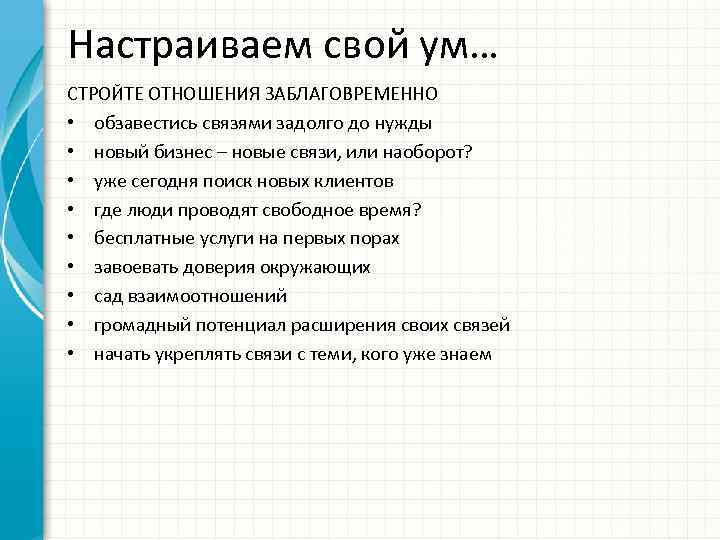 Настраиваем свой ум…

СТРОЙТЕ ОТНОШЕНИЯ ЗАБЛАГОВРЕМЕННО

• обзавестись связями задолго до нужды
• новый бизнес – новые связи, или наоборот?
• уже сегодня поиск новых клиентов
• где люди проводят свободное время?
• бесплатные услуги на первых порах
• завоевать доверия окружающих
• сад взаимоотношений
• громадный потенциал расширения своих связей
• начать укреплять связи с теми, кого уже знаем